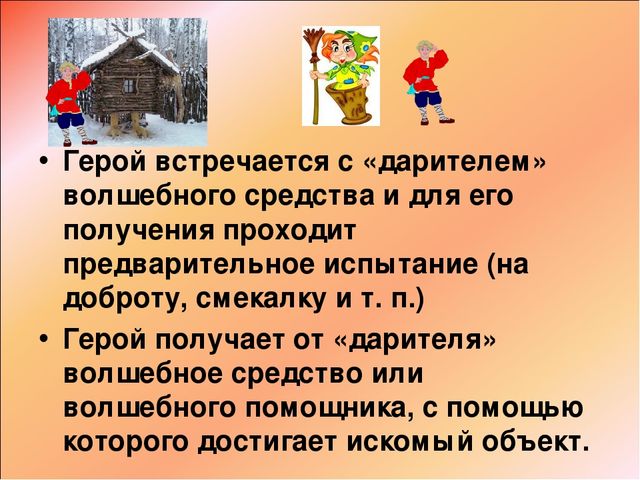 • Герой встречается с «дарителем» волшебного средства и для его получения проходит предварительное испытание (на доброту, смекалку и т. п.)

• Герой получает от «дарителя» волшебное средство или волшебного помощника, с помощью которого достигает искомый объект.